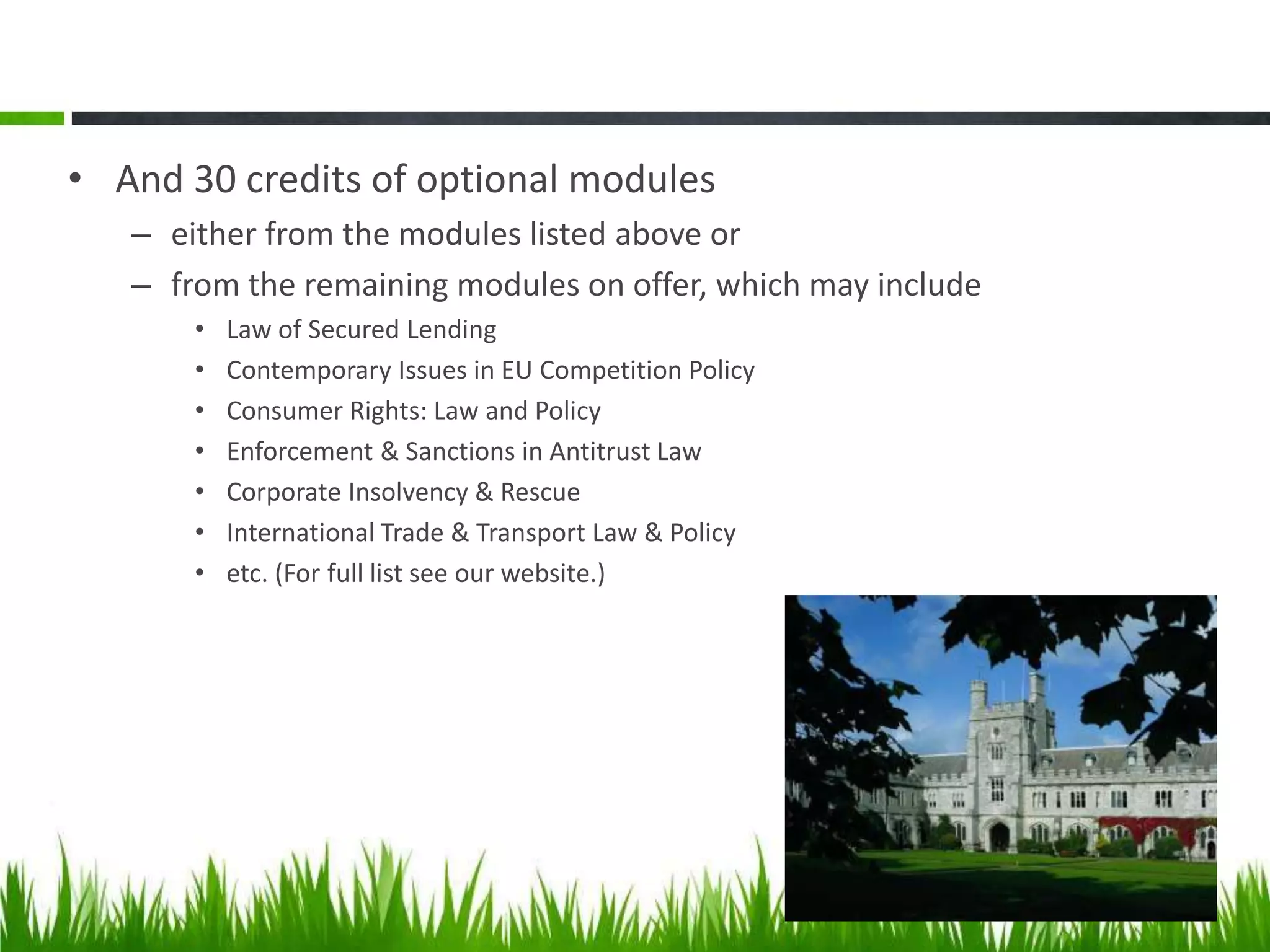 • And 30 credits of optional modules
– either from the modules listed above or
– from the remaining modules on offer, which may include
• Law of Secured Lending
• Contemporary Issues in EU Competition Policy
• Consumer Rights: Law and Policy
• Enforcement & Sanctions in Antitrust Law
• Corporate Insolvency & Rescue
• International Trade & Transport Law & Policy
• etc. (For full list see our website.)